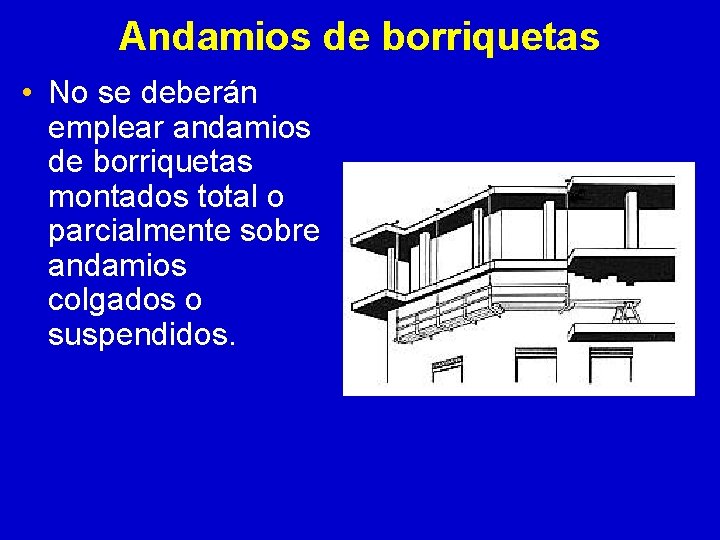 Andamios de borriquetas

• No se deberán emplear andamios de borriquetas montados total o parcialmente sobre andamios colgados o suspendidos.